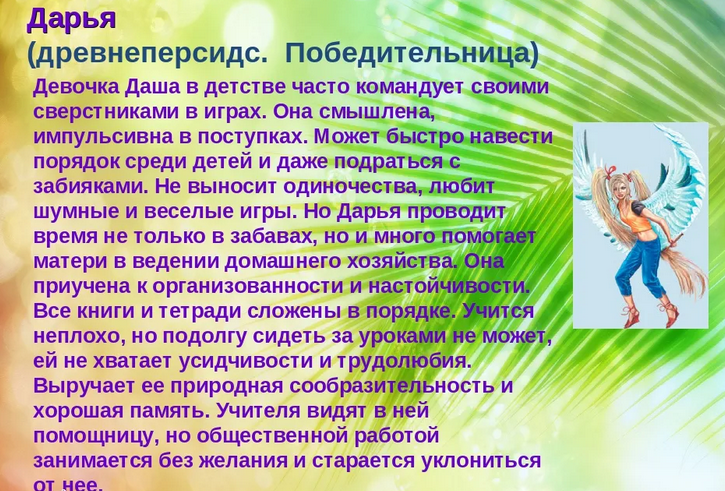 Дарья
(древнеперсидс. Победительница)

Девочка Даша в детстве часто командует своими сверстниками в играх. Она смышлена, импульсивна в поступках. Может быстро навести порядок среди детей и даже подраться с забияками. Не выносит одиночества, любит шумные и веселые игры. Но Дарья проводит время не только в забавах, но и много помогает матери в ведении домашнего хозяйства. Она приучена к организованности и настойчивости. Все книги и тетради сложены в порядке. Учится неплохо, но подолгу сидеть за уроками не может, ей не хватает усидчивости и трудолюбия. Выручает ее природная сообразительность и хорошая память. Учителя видят в ней помощницу, но общественной работой занимается без желания и старается уклониться от нее.